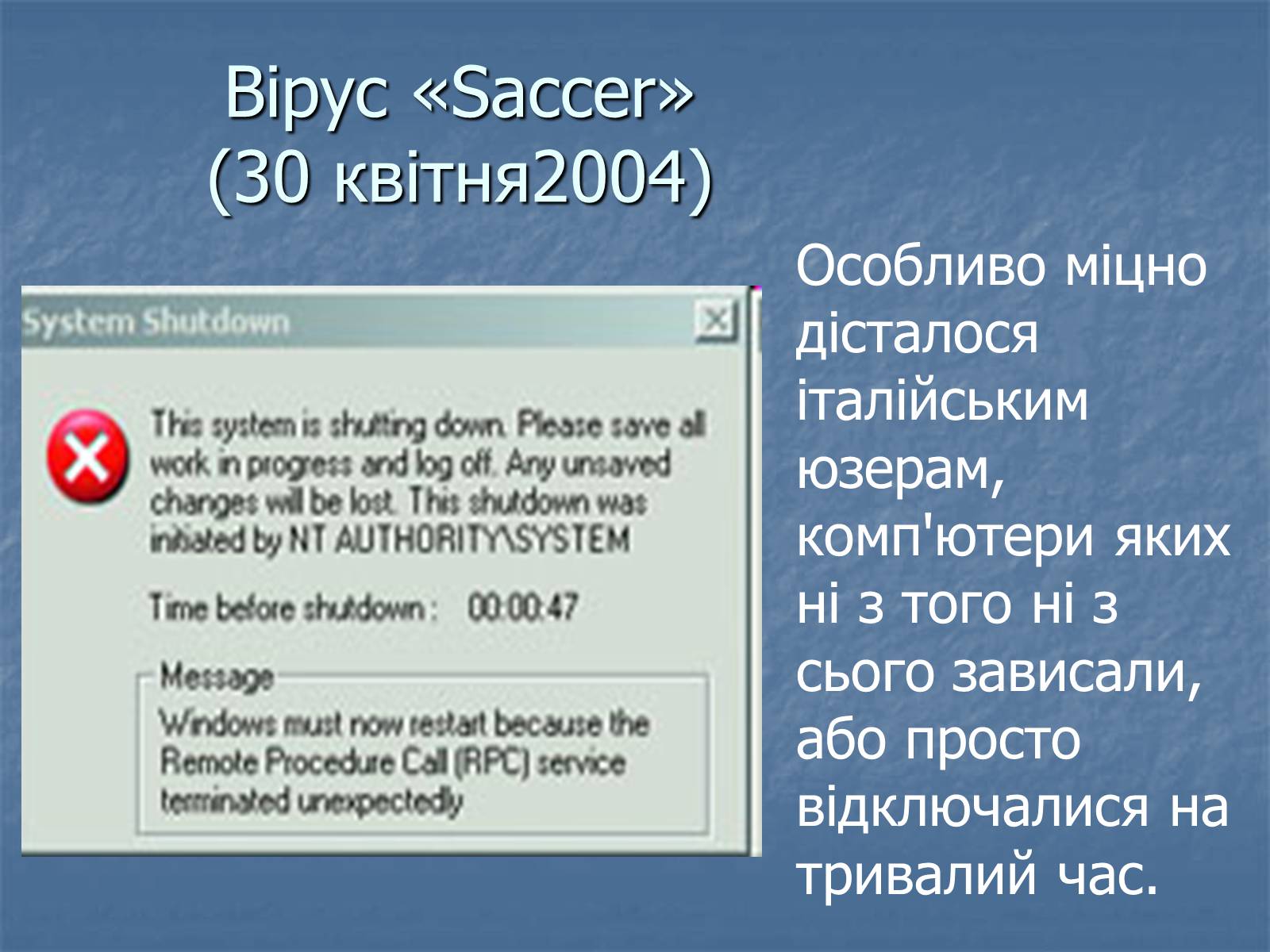 Вірус «Saccer» (30 квітня2004)

System Shutdown

This system is shutting down. Please save all work in progress and log off. Any unsaved changes will be lost. This shutdown was initiated by NT AUTHORITY\SYSTEM

Time before shutdown : 00:00:47

Message
Windows must now restart because the Remote Procedure Call (RPC) service terminated unexpectedly

Особливо міцно дісталося італійським юзерам, комп'ютери яких ні з того ні з сього зависали, або просто відключалися на тривалий час.